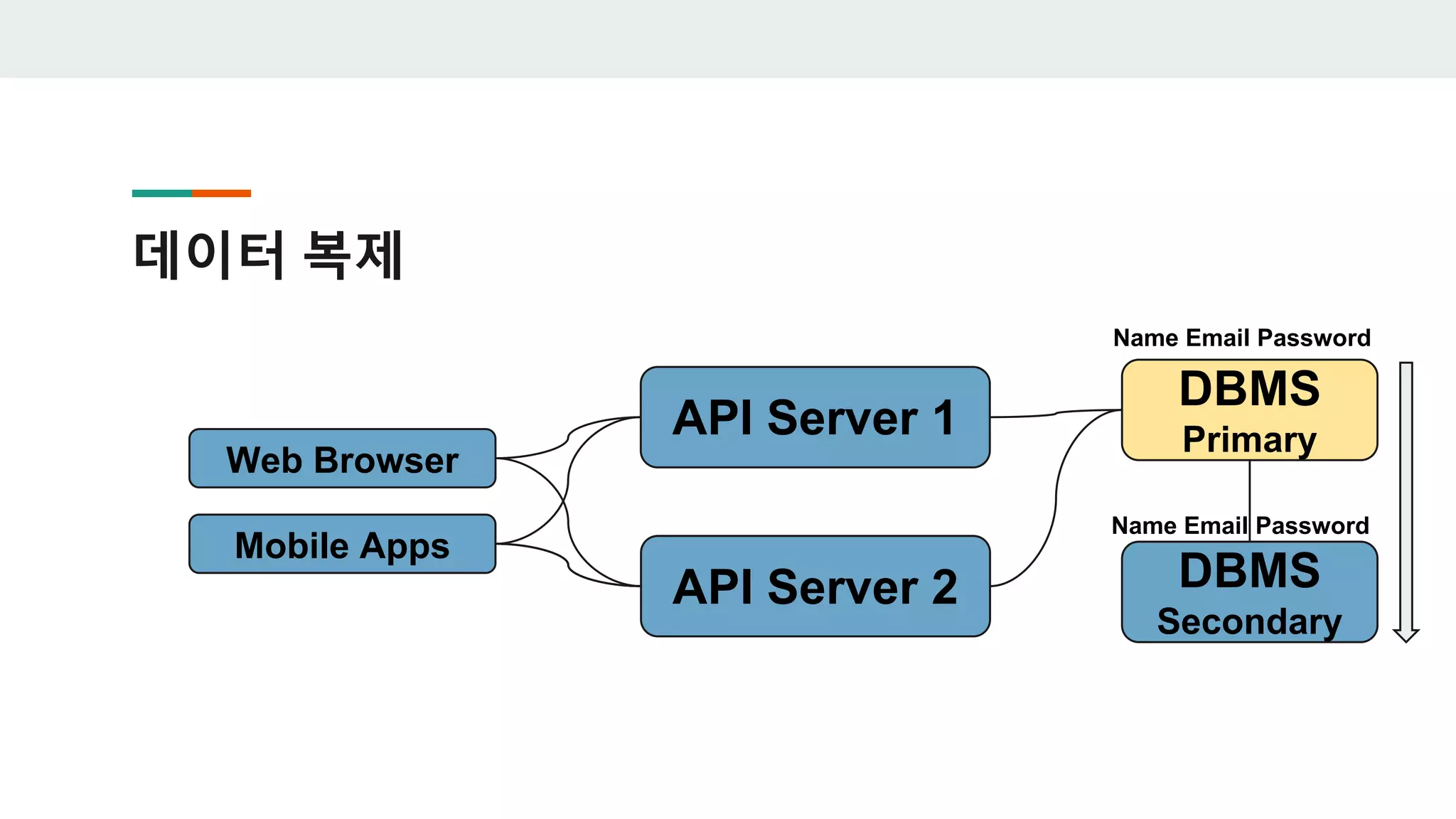 데이터 복제

Web Browser

Mobile Apps

API Server 1

API Server 2

Name Email Password

DBMS
Primary

Name Email Password

DBMS
Secondary